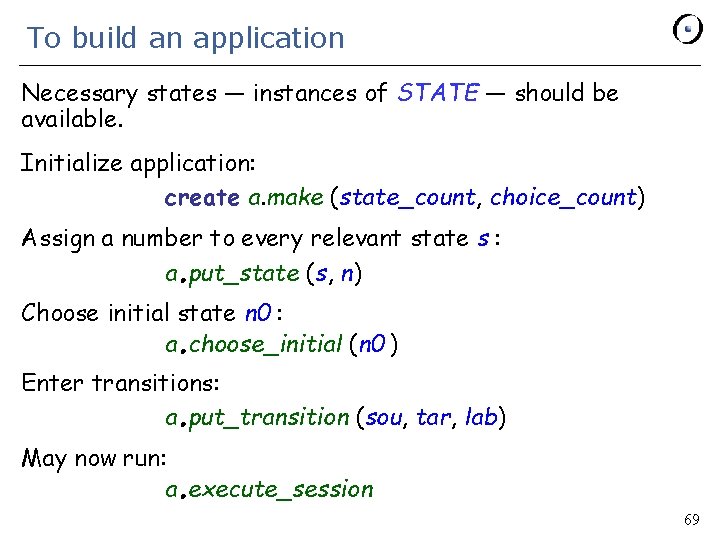 To build an application

Necessary states — instances of STATE — should be available.

Initialize application:

create a.make (state_count, choice_count)

Assign a number to every relevant state s :

a.put_state (s, n)

Choose initial state n0 :

a.choose_initial (n0 )

Enter transitions:

a.put_transition (sou, tar, lab)

May now run:

a.execute_session

69